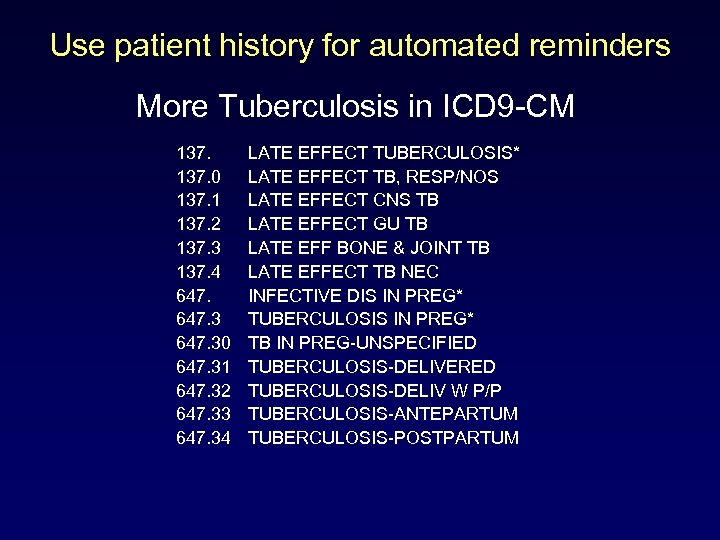 Use patient history for automated reminders

More Tuberculosis in ICD9-CM

137. LATE EFFECT TUBERCULOSIS*
137.0 LATE EFFECT TB, RESP/NOS
137.1 LATE EFFECT CNS TB
137.2 LATE EFFECT GU TB
137.3 LATE EFF BONE & JOINT TB
137.4 LATE EFFECT TB NEC
647. INFECTIVE DIS IN PREG*
647.3 TUBERCULOSIS IN PREG*
647.30 TB IN PREG-UNSPECIFIED
647.31 TUBERCULOSIS-DELIVERED
647.32 TUBERCULOSIS-DELIV W P/P
647.33 TUBERCULOSIS-ANTEPARTUM
647.34 TUBERCULOSIS-POSTPARTUM